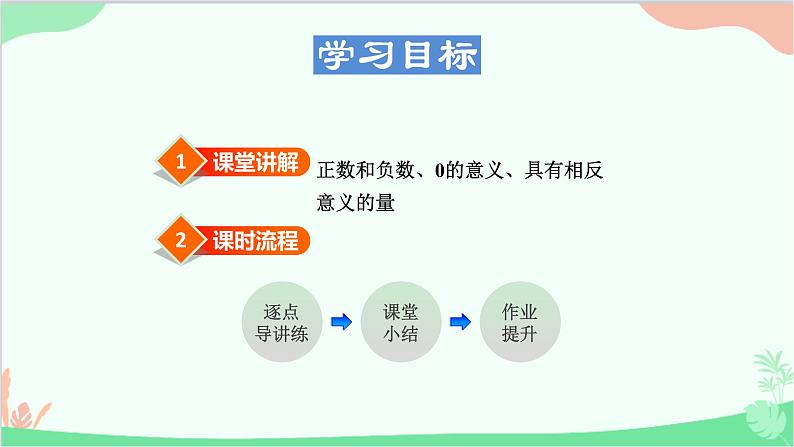 学习目标

1 课堂讲解 正数和负数、0的意义、具有相反意义的量

2 课时流程

逐点导讲练

课堂小结

作业提升